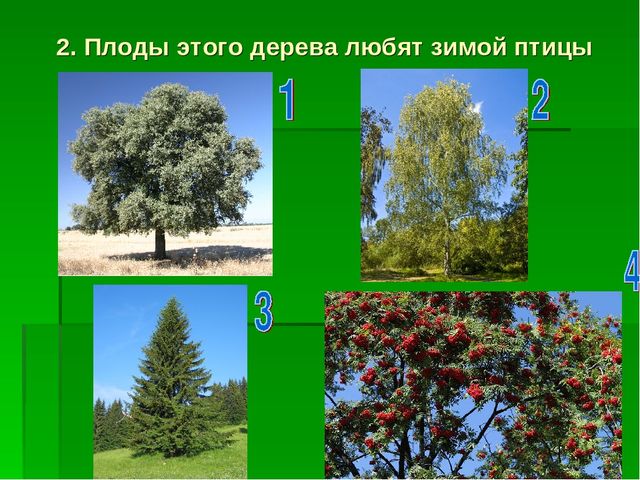 2. Плоды этого дерева любят зимой птицы

1

2

3

4